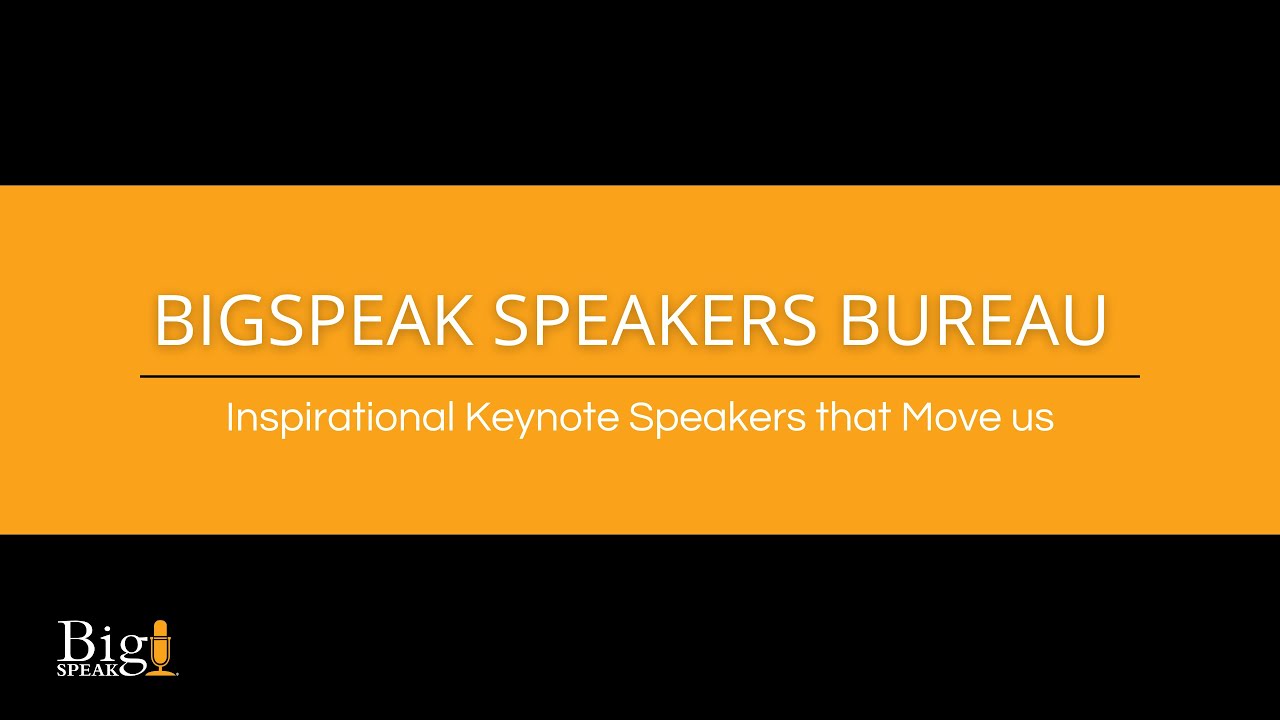 BIGSPEAK SPEAKERS BUREAU

Inspirational Keynote Speakers that Move us

Big
SPEAK